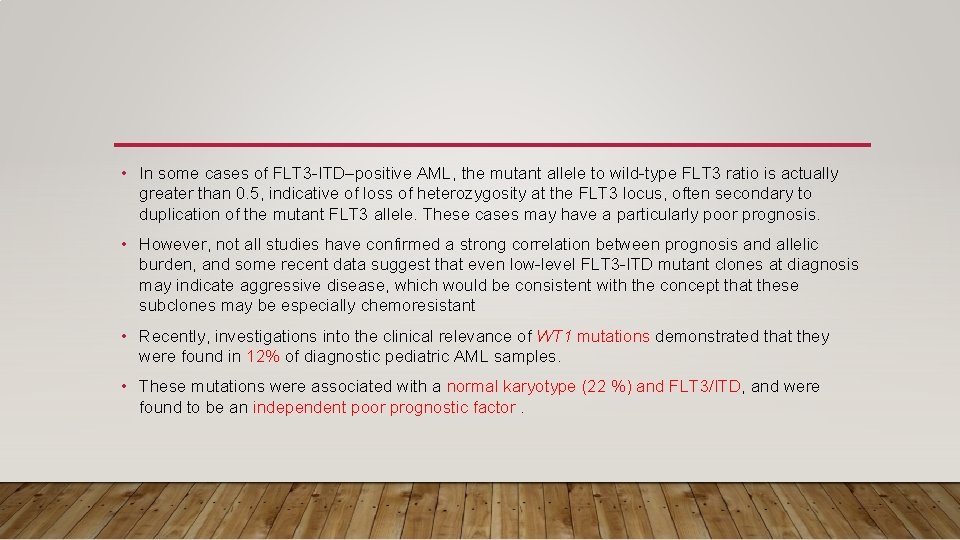 • In some cases of FLT3-ITD–positive AML, the mutant allele to wild-type FLT3 ratio is actually greater than 0.5, indicative of loss of heterozygosity at the FLT3 locus, often secondary to duplication of the mutant FLT3 allele. These cases may have a particularly poor prognosis.

• However, not all studies have confirmed a strong correlation between prognosis and allelic burden, and some recent data suggest that even low-level FLT3-ITD mutant clones at diagnosis may indicate aggressive disease, which would be consistent with the concept that these subclones may be especially chemoresistant

• Recently, investigations into the clinical relevance of WT1 mutations demonstrated that they were found in 12% of diagnostic pediatric AML samples.

• These mutations were associated with a normal karyotype (22 %) and FLT3/ITD, and were found to be an independent poor prognostic factor .